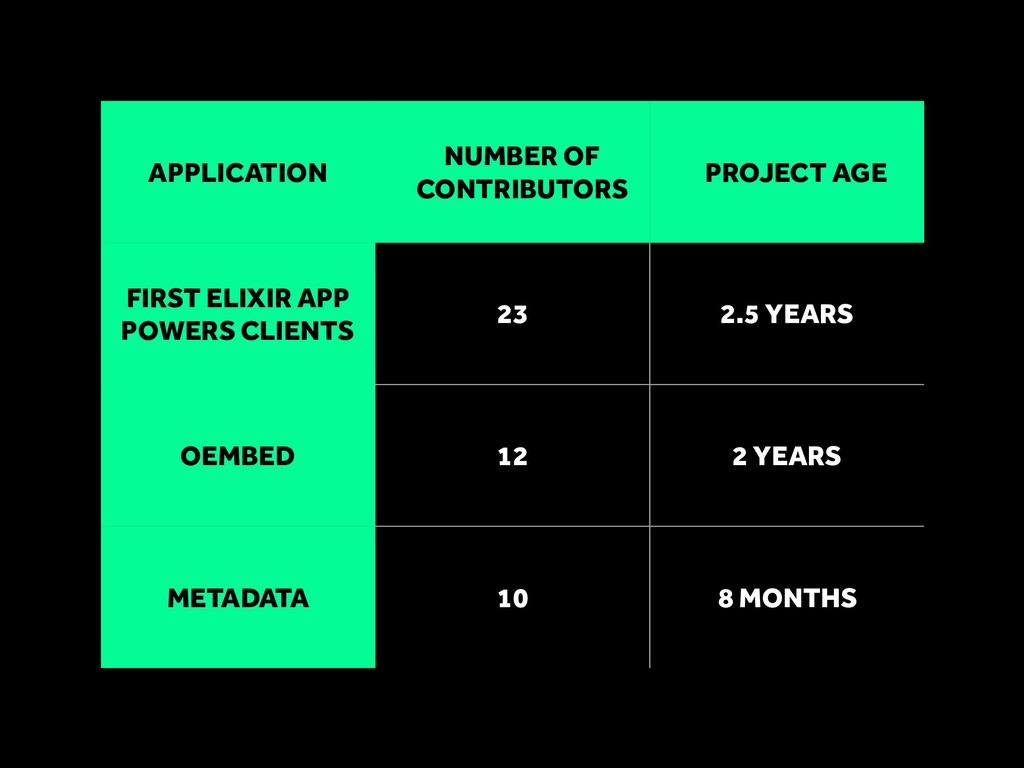 | APPLICATION | NUMBER OF CONTRIBUTORS | PROJECT AGE |
|---|---|---|
| FIRST ELIXIR APP POWERS CLIENTS | 23 | 2.5 YEARS |
| OEMBED | 12 | 2 YEARS |
| METADATA | 10 | 8 MONTHS |